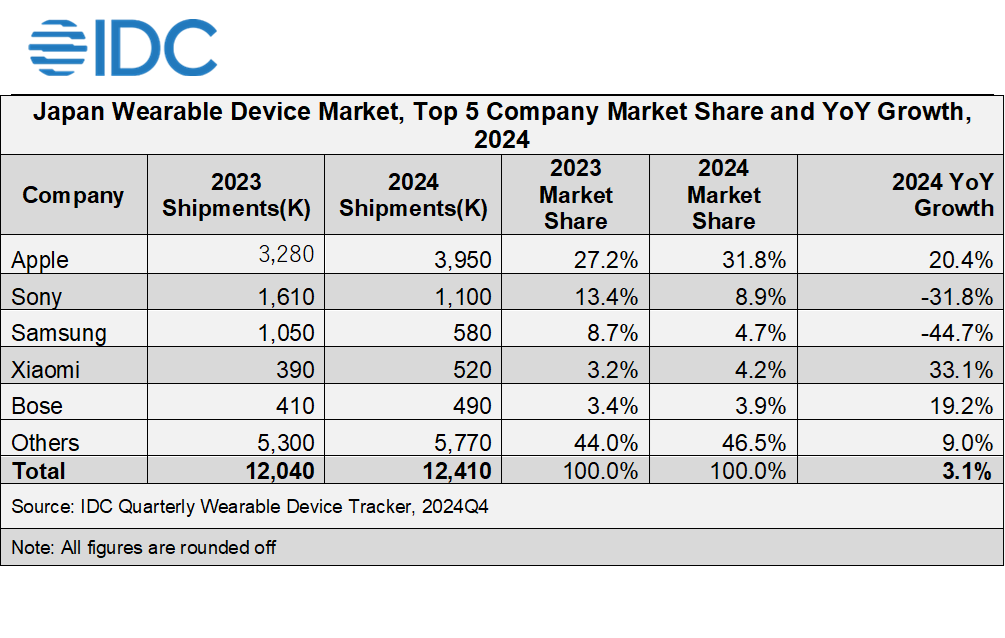 IDC

Japan Wearable Device Market, Top 5 Company Market Share and YoY Growth, 2024

| Company | 2023 Shipments(K) | 2024 Shipments(K) | 2023 Market Share | 2024 Market Share | 2024 YoY Growth |
|---|---|---|---|---|---|
| Apple | 3,280 | 3,950 | 27.2% | 31.8% | 20.4% |
| Sony | 1,610 | 1,100 | 13.4% | 8.9% | -31.8% |
| Samsung | 1,050 | 580 | 8.7% | 4.7% | -44.7% |
| Xiaomi | 390 | 520 | 3.2% | 4.2% | 33.1% |
| Bose | 410 | 490 | 3.4% | 3.9% | 19.2% |
| Others | 5,300 | 5,770 | 44.0% | 46.5% | 9.0% |
| Total | 12,040 | 12,410 | 100.0% | 100.0% | 3.1% |

Source: IDC Quarterly Wearable Device Tracker, 2024Q4

Note: All figures are rounded off